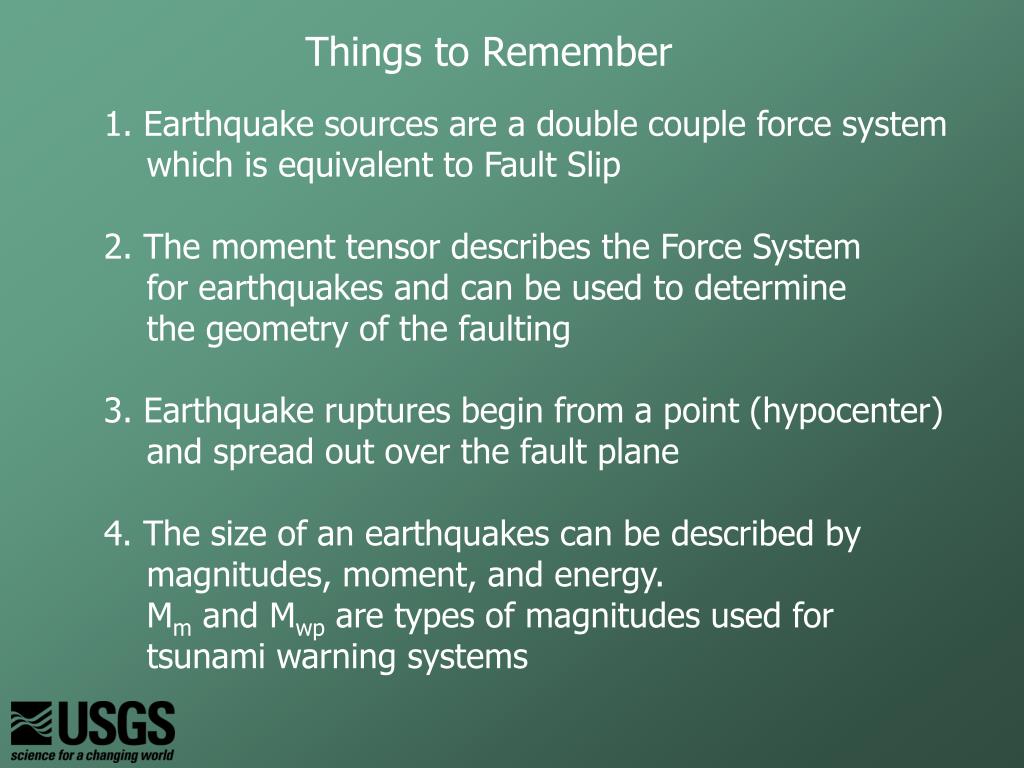 Things to Remember

1. Earthquake sources are a double couple force system which is equivalent to Fault Slip

2. The moment tensor describes the Force System for earthquakes and can be used to determine the geometry of the faulting

3. Earthquake ruptures begin from a point (hypocenter) and spread out over the fault plane

4. The size of an earthquakes can be described by magnitudes, moment, and energy. $M_m$ and $M_{wp}$ are types of magnitudes used for tsunami warning systems

USGS
science for a changing world